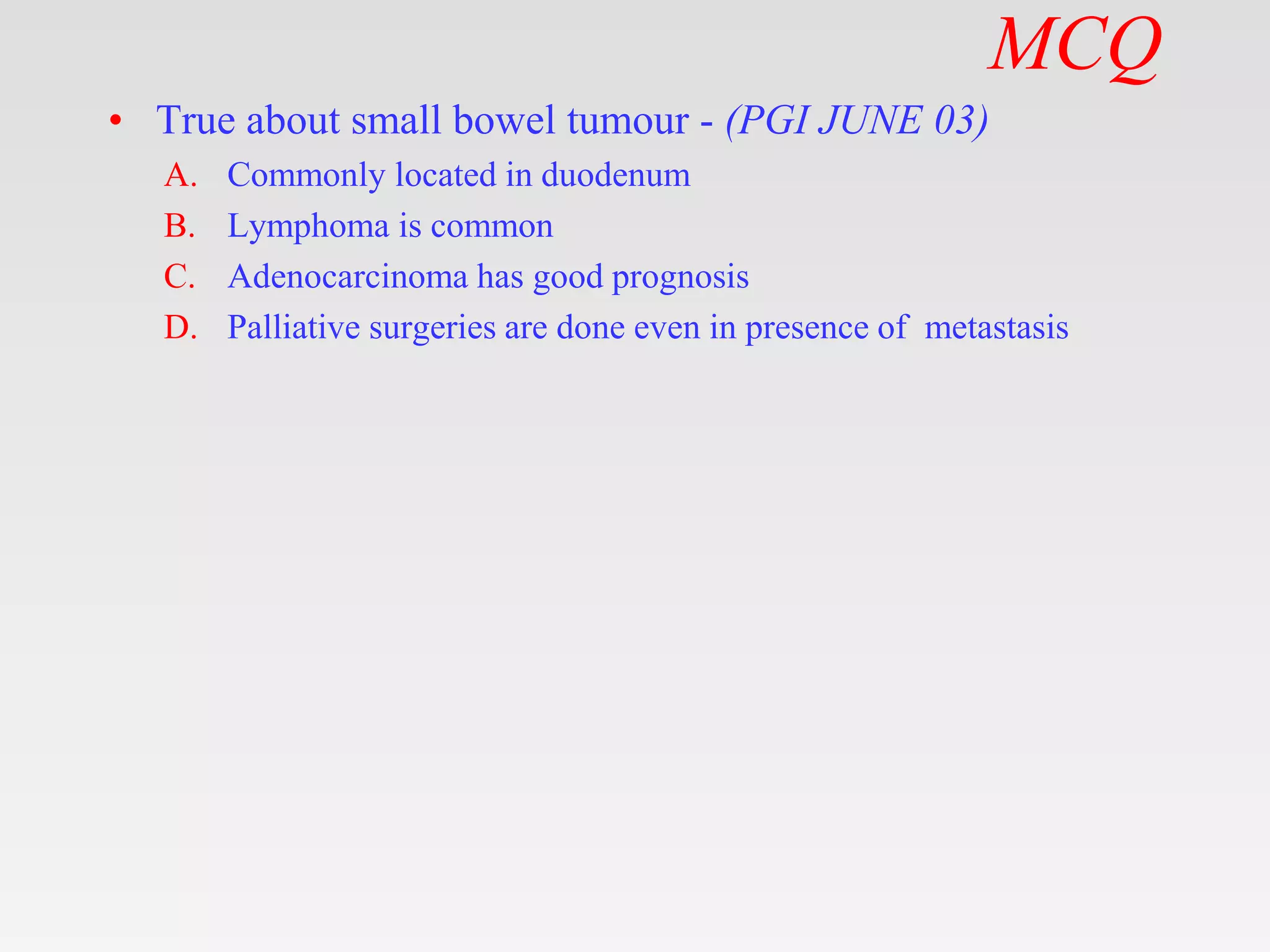 MCQ

• True about small bowel tumour - (PGI JUNE 03)

A. Commonly located in duodenum
B. Lymphoma is common
C. Adenocarcinoma has good prognosis
D. Palliative surgeries are done even in presence of metastasis